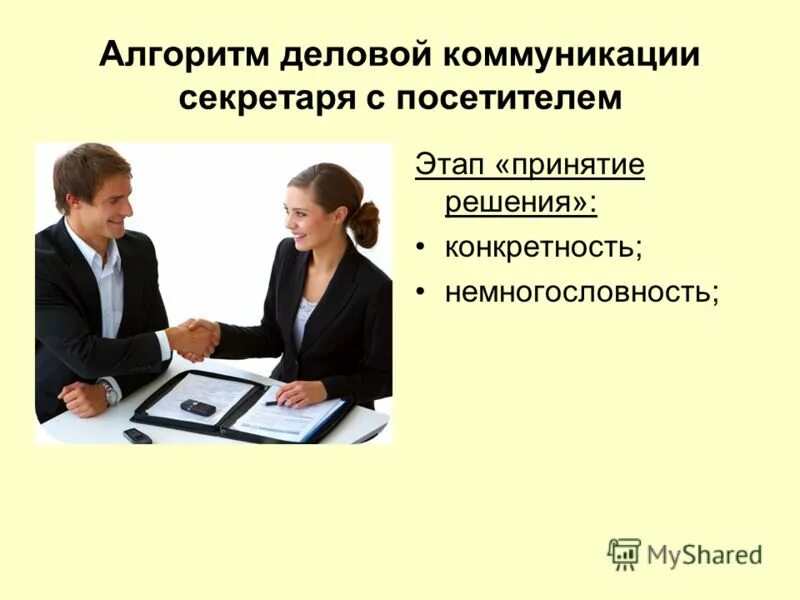 Алгоритм деловой коммуникации секретаря с посетителем

Этап «принятие решения»:

• конкретность;
• немногословность;

MyShared